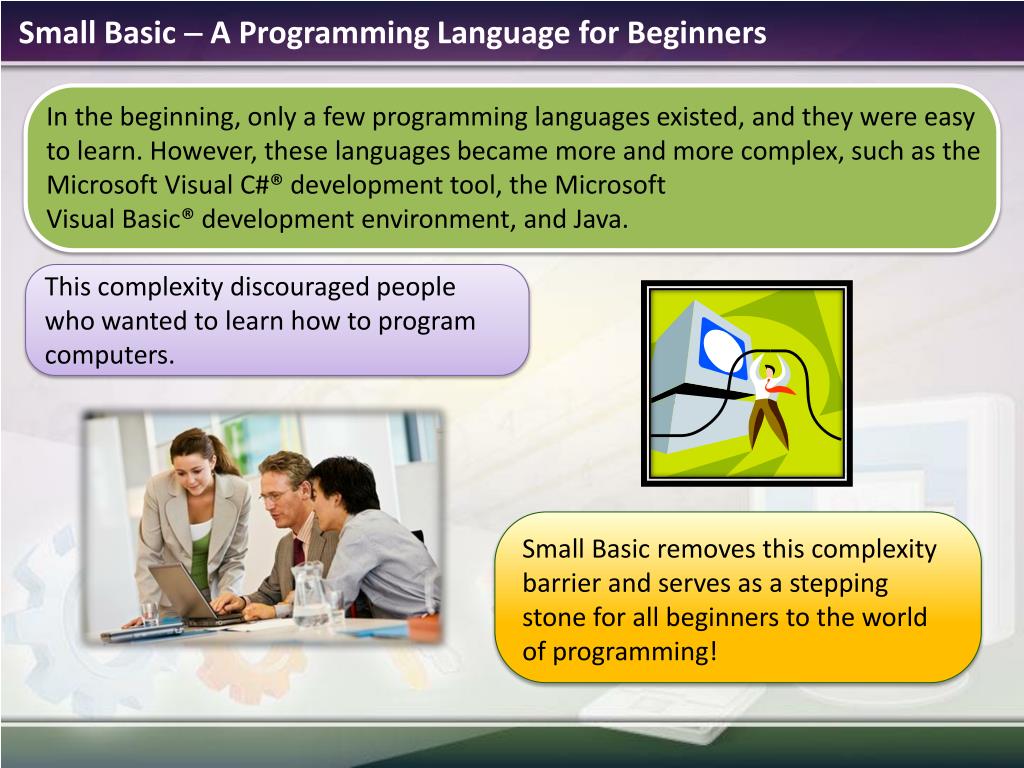 Small Basic – A Programming Language for Beginners

In the beginning, only a few programming languages existed, and they were easy to learn. However, these languages became more and more complex, such as the Microsoft Visual C#® development tool, the Microsoft Visual Basic® development environment, and Java.

This complexity discouraged people who wanted to learn how to program computers.

Small Basic removes this complexity barrier and serves as a stepping stone for all beginners to the world of programming!